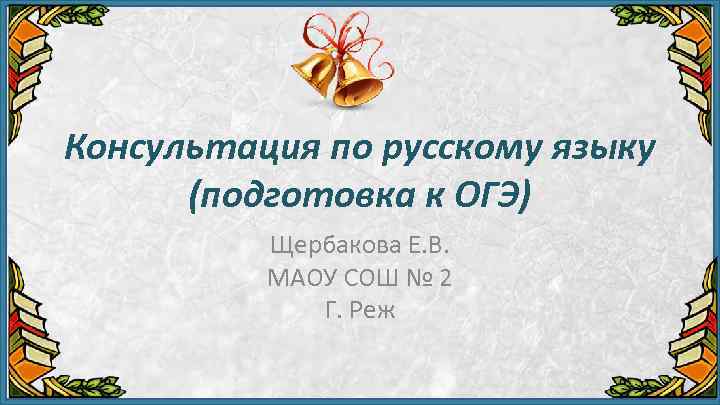 Консультация по русскому языку (подготовка к ОГЭ)

Щербакова Е.В.
МАОУ СОШ № 2
Г. Реж